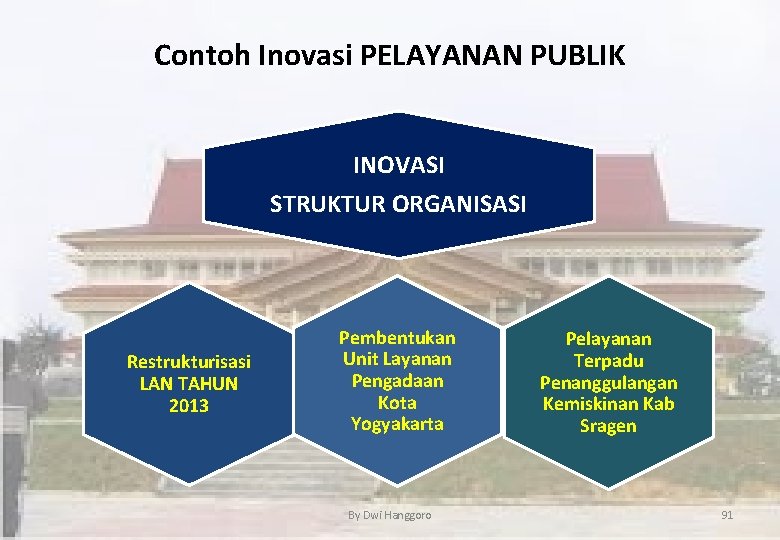 Contoh Inovasi PELAYANAN PUBLIK

INOVASI
STRUKTUR ORGANISASI

Restrukturisasi LAN TAHUN 2013

Pembentukan Unit Layanan Pengadaan Kota Yogyakarta

Pelayanan Terpadu Penanggulangan Kemiskinan Kab Sragen

By Dwi Hanggoro

91